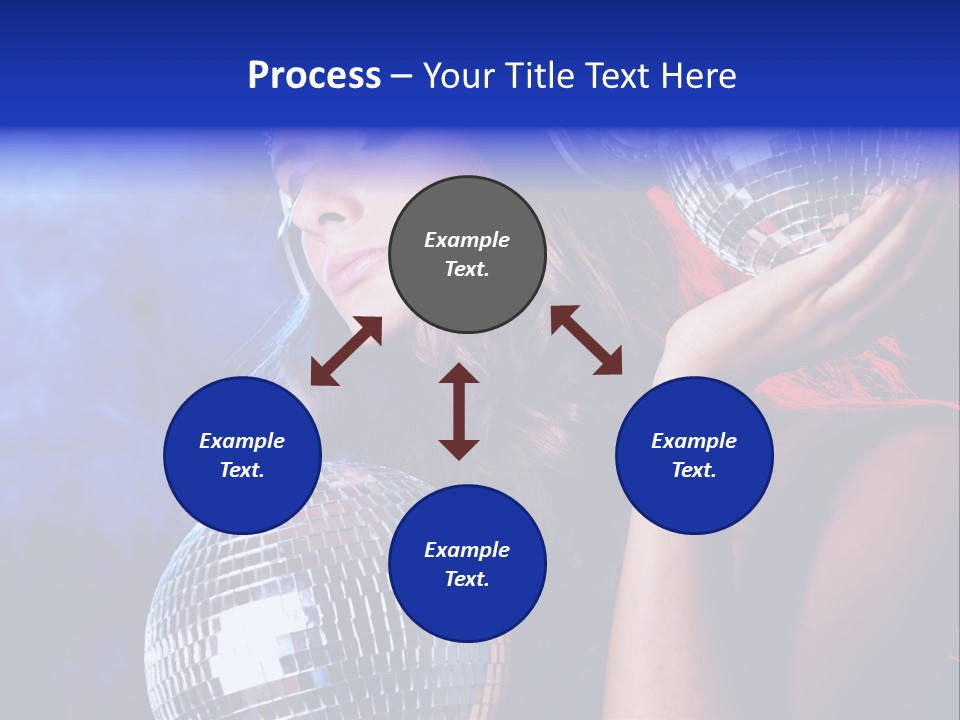 Process – Your Title Text Here

Example Text.

Example Text.

Example Text.

Example Text.